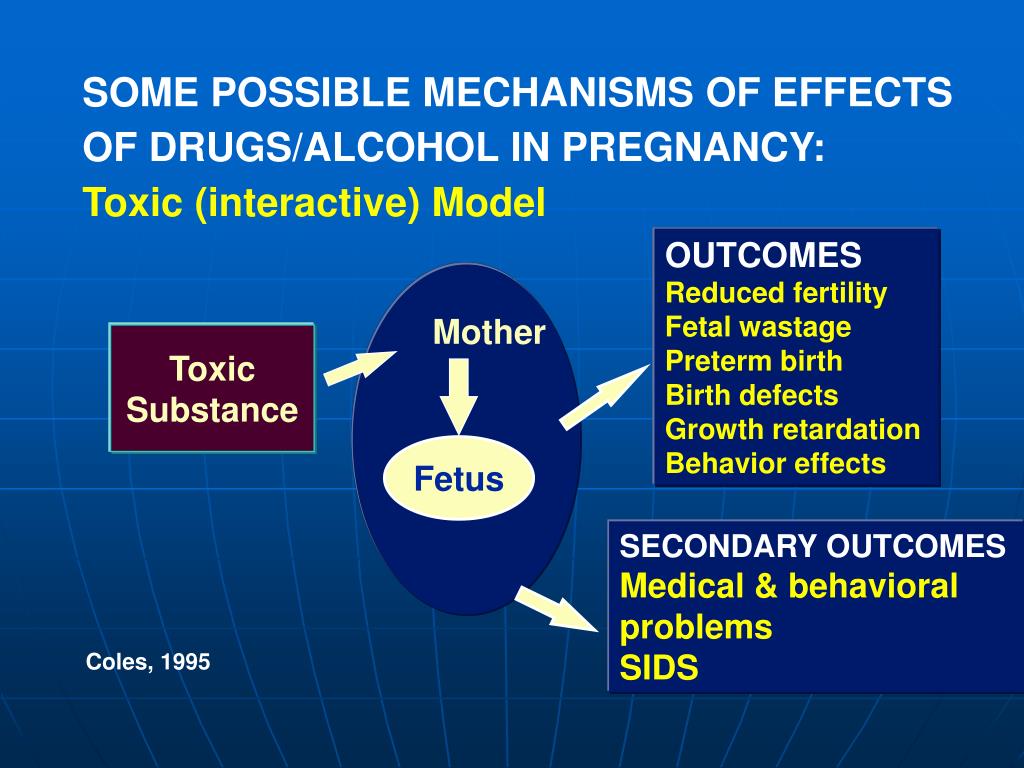 SOME POSSIBLE MECHANISMS OF EFFECTS OF DRUGS/ALCOHOL IN PREGNANCY:
Toxic (interactive) Model

Toxic Substance

Mother

Fetus

OUTCOMES
Reduced fertility
Fetal wastage
Preterm birth
Birth defects
Growth retardation
Behavior effects

SECONDARY OUTCOMES
Medical & behavioral problems
SIDS

Coles, 1995